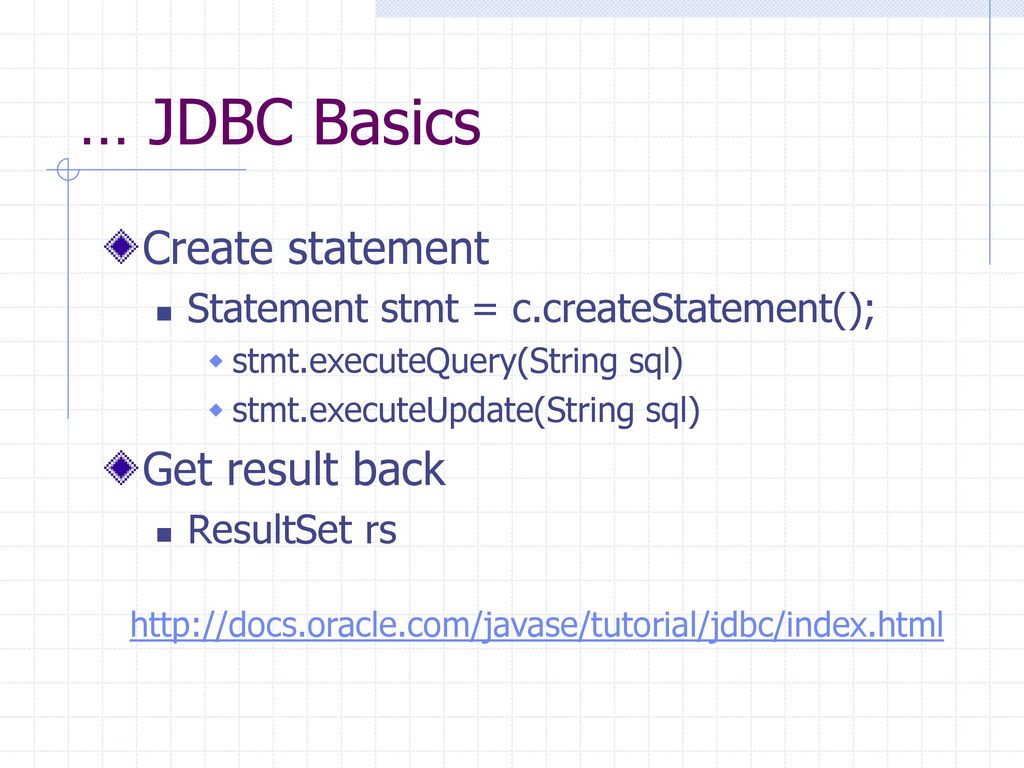 … JDBC Basics

Create statement

Statement stmt = c.createStatement();

stmt.executeQuery(String sql)

stmt.executeUpdate(String sql)

Get result back

ResultSet rs

http://docs.oracle.com/javase/tutorial/jdbc/index.html